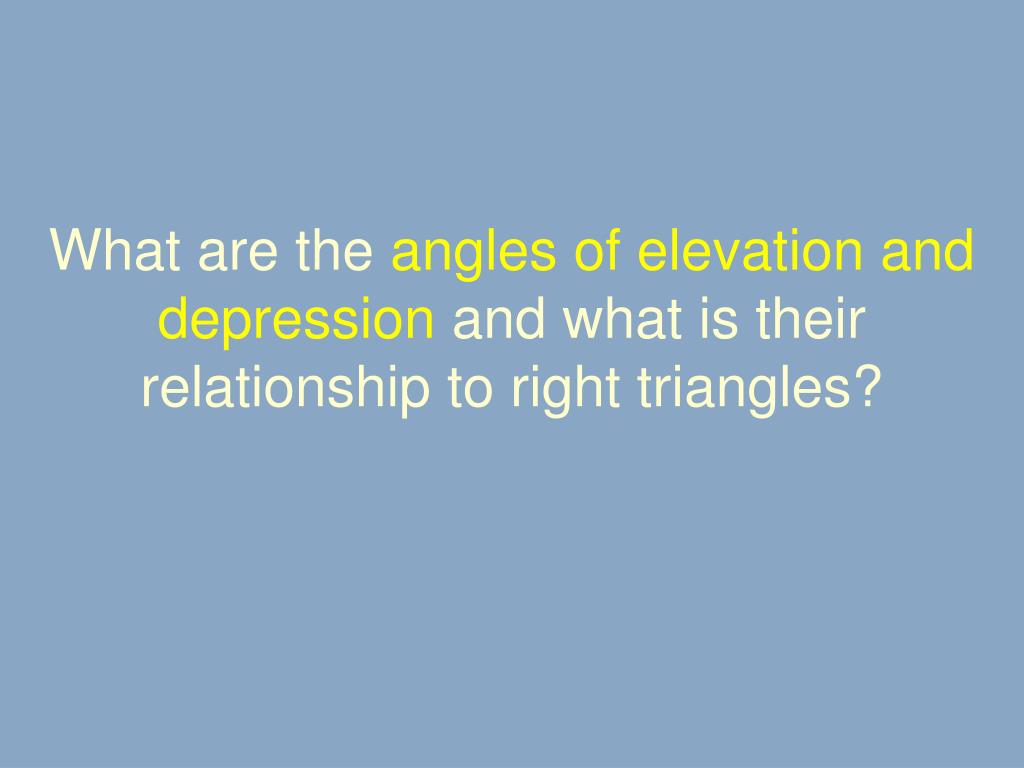 What are the angles of elevation and depression and what is their relationship to right triangles?